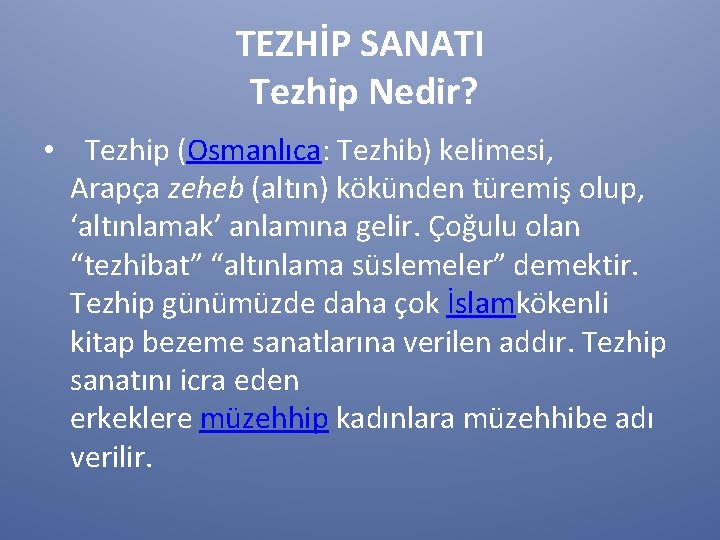 TEZHİP SANATI
Tezhip Nedir?

• Tezhip (Osmanlıca: Tezhib) kelimesi, Arapça zeheb (altın) kökünden türemiş olup, ‘altınlamak’ anlamına gelir. Çoğulu olan “tezhibat” “altınlama süslemeler” demektir. Tezhip günümüzde daha çok İslamkökenli kitap bezeme sanatlarına verilen addır. Tezhip sanatını icra eden erkeklere müzehhip kadınlara müzehhibe adı verilir.